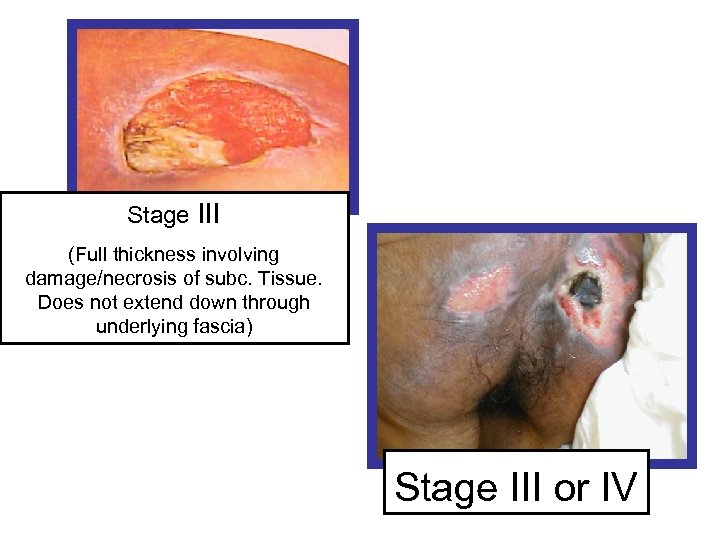 Stage III

(Full thickness involving damage/necrosis of subc. Tissue. Does not extend down through underlying fascia)

Stage III or IV